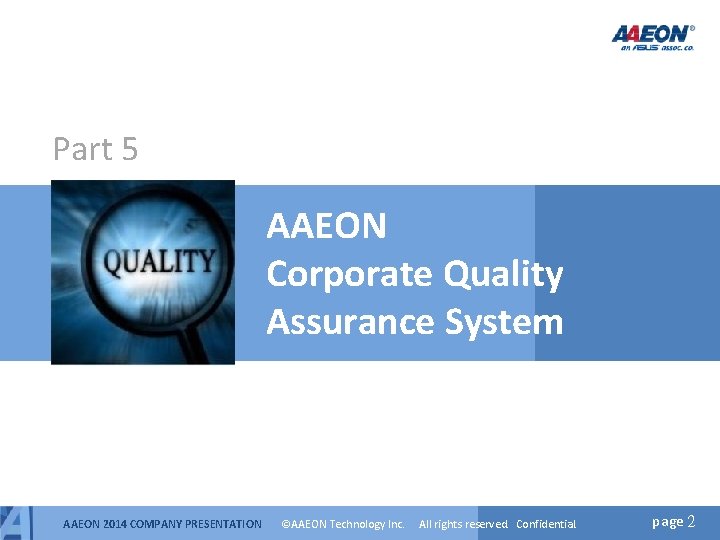 AAEON®
an ASUS assoc. co.

Part 5

QUALITY

AAEON
Corporate Quality
Assurance System

AAEON 2014 COMPANY PRESENTATION ©AAEON Technology Inc. All rights reserved Confidential page 2